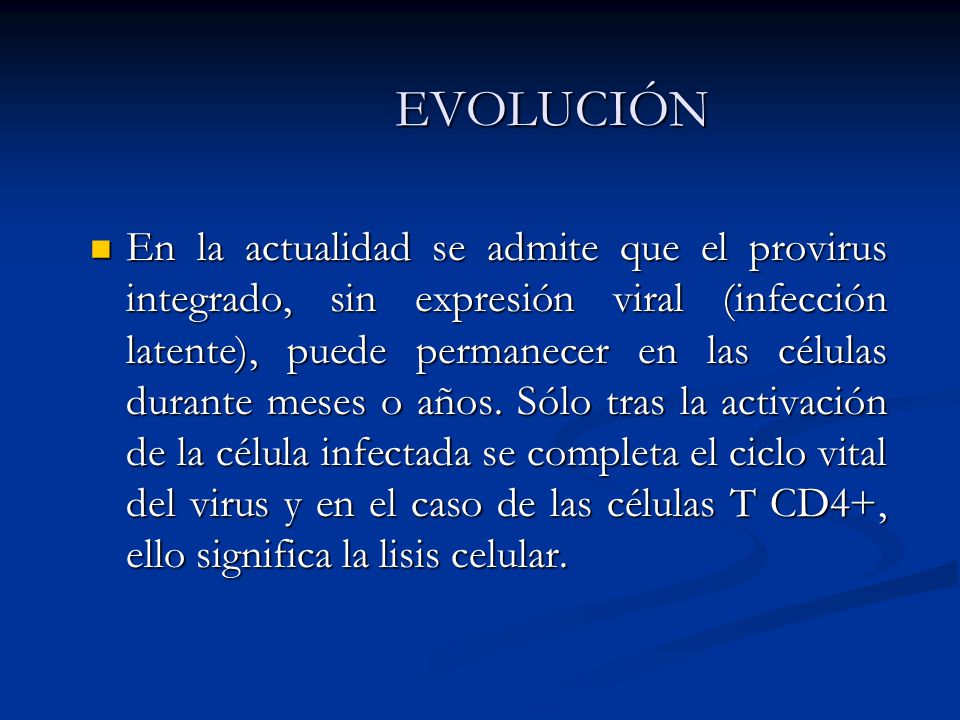 EVOLUCIÓN

En la actualidad se admite que el provirus integrado, sin expresión viral (infección latente), puede permanecer en las células durante meses o años. Sólo tras la activación de la célula infectada se completa el ciclo vital del virus y en el caso de las células T CD4+, ello significa la lisis celular.